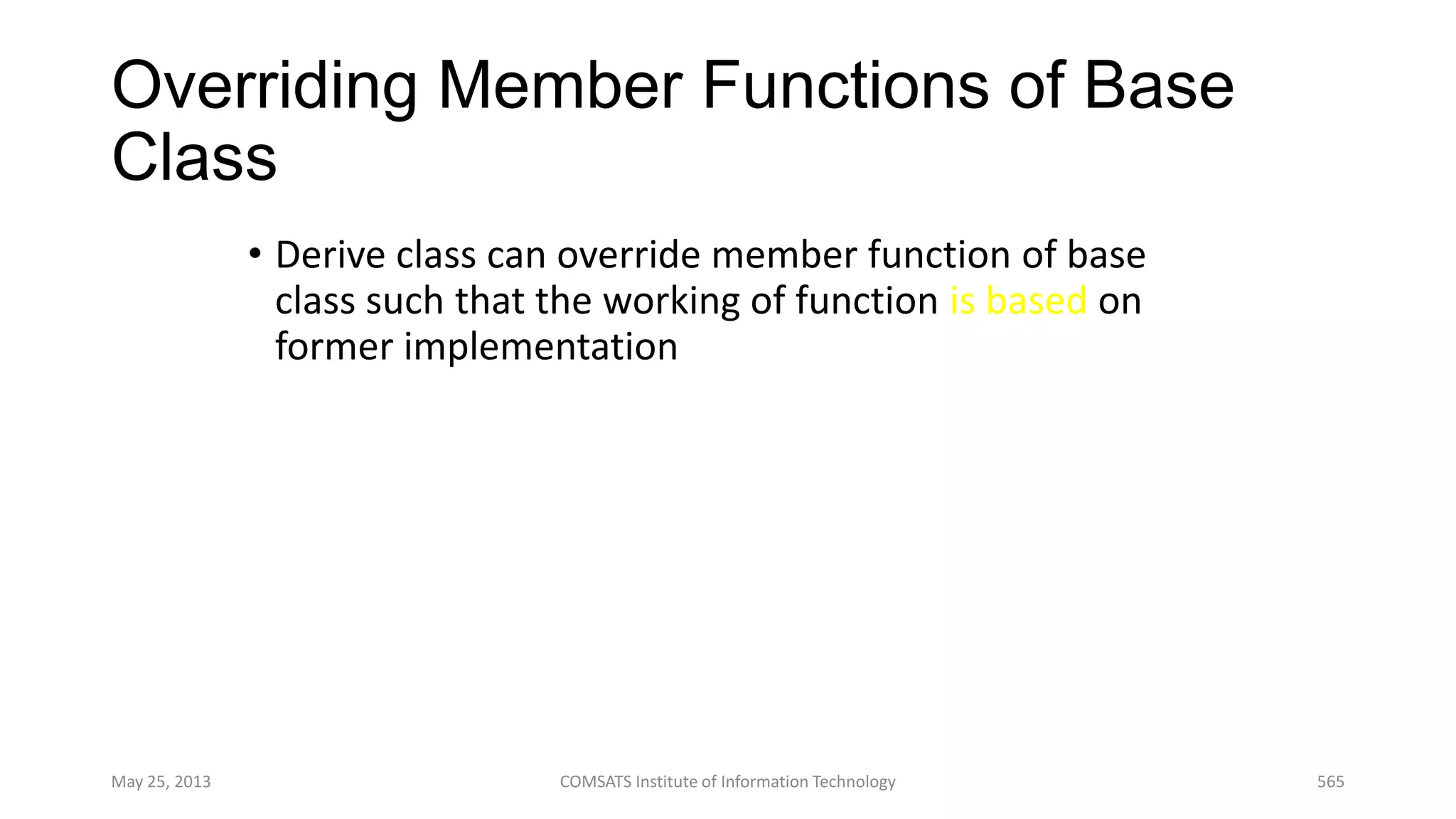 Overriding Member Functions of Base Class

• Derive class can override member function of base class such that the working of function is based on former implementation

May 25, 2013

COMSATS Institute of Information Technology

565